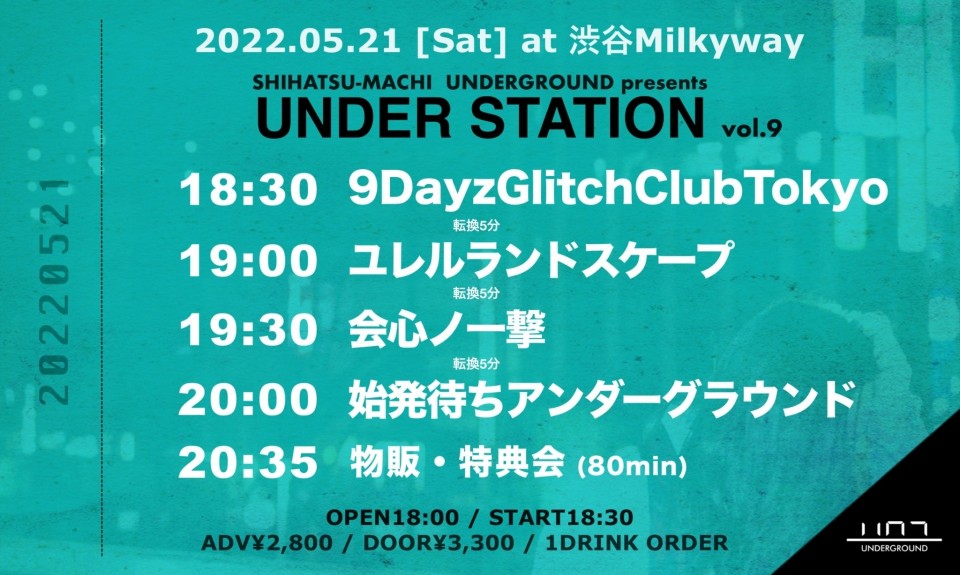 20220521

2022.05.21 [Sat] at 渋谷Milkyway

SHIHATSU-MACHI UNDERGROUND presents
UNDER STATION vol.9

18:30 9DayzGlitchClubTokyo
転換5分
19:00 ユレルランドスケープ
転換5分
19:30 会心ノ一撃
転換5分
20:00 始発待ちアンダーグラウンド
20:35 物販・特典会 (80min)

OPEN18:00 / START18:30
ADV¥2,800 / DOOR¥3,300 / 1DRINK ORDER

UNDERGROUND